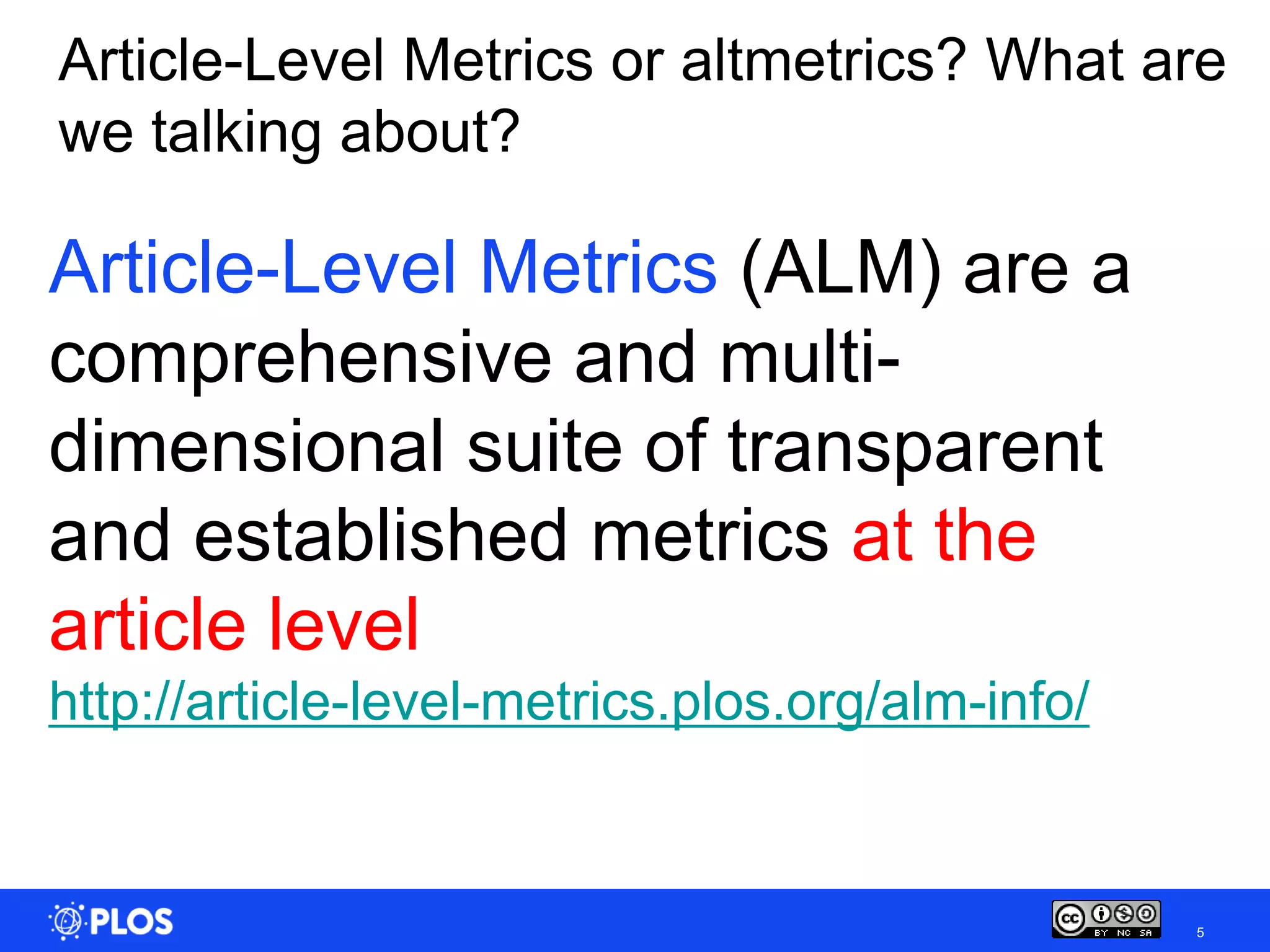 Article-Level Metrics or altmetrics? What are we talking about?

Article-Level Metrics (ALM) are a comprehensive and multi-dimensional suite of transparent and established metrics at the article level
http://article-level-metrics.plos.org/alm-info/

PLOS

cc BY NC SA

5